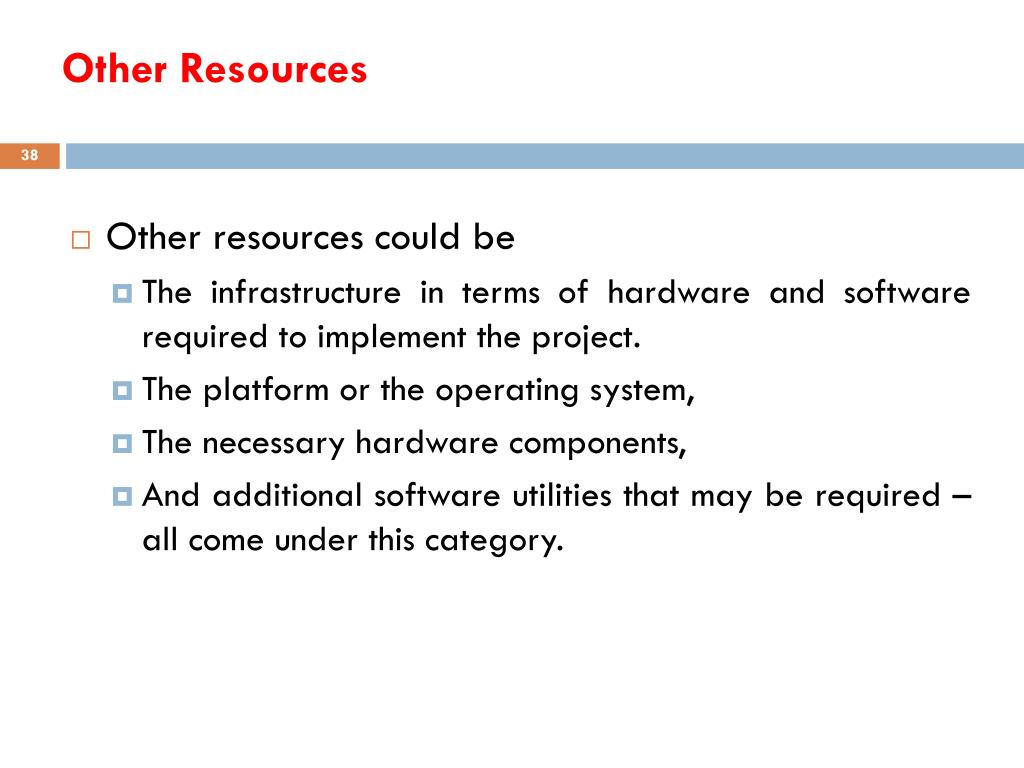 Other Resources

38

Other resources could be

The infrastructure in terms of hardware and software required to implement the project.

The platform or the operating system,

The necessary hardware components,

And additional software utilities that may be required – all come under this category.